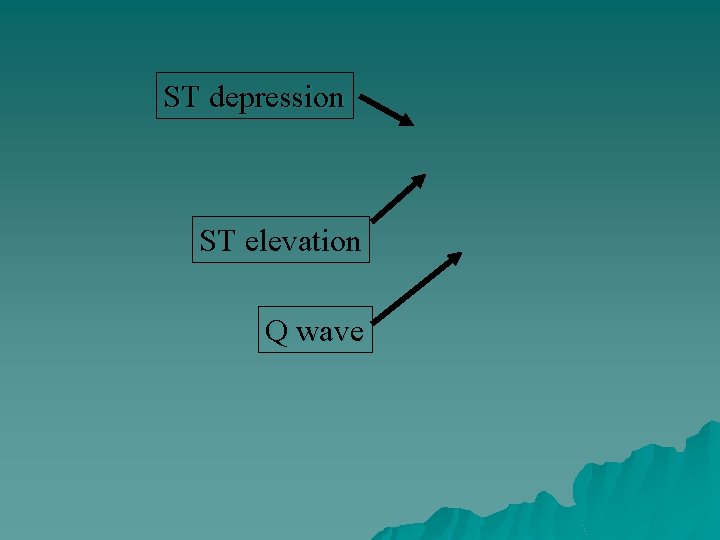 ST depression

ST elevation

Q wave